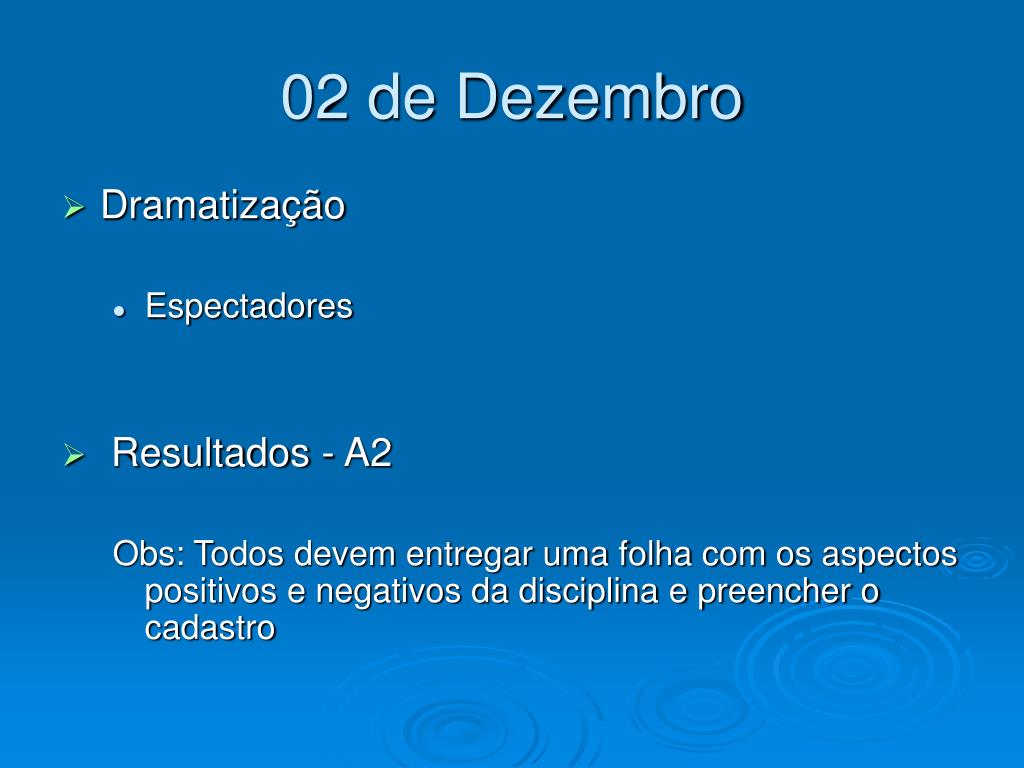 02 de Dezembro

Dramatização

Espectadores

Resultados - A2

Obs: Todos devem entregar uma folha com os aspectos positivos e negativos da disciplina e preencher o cadastro